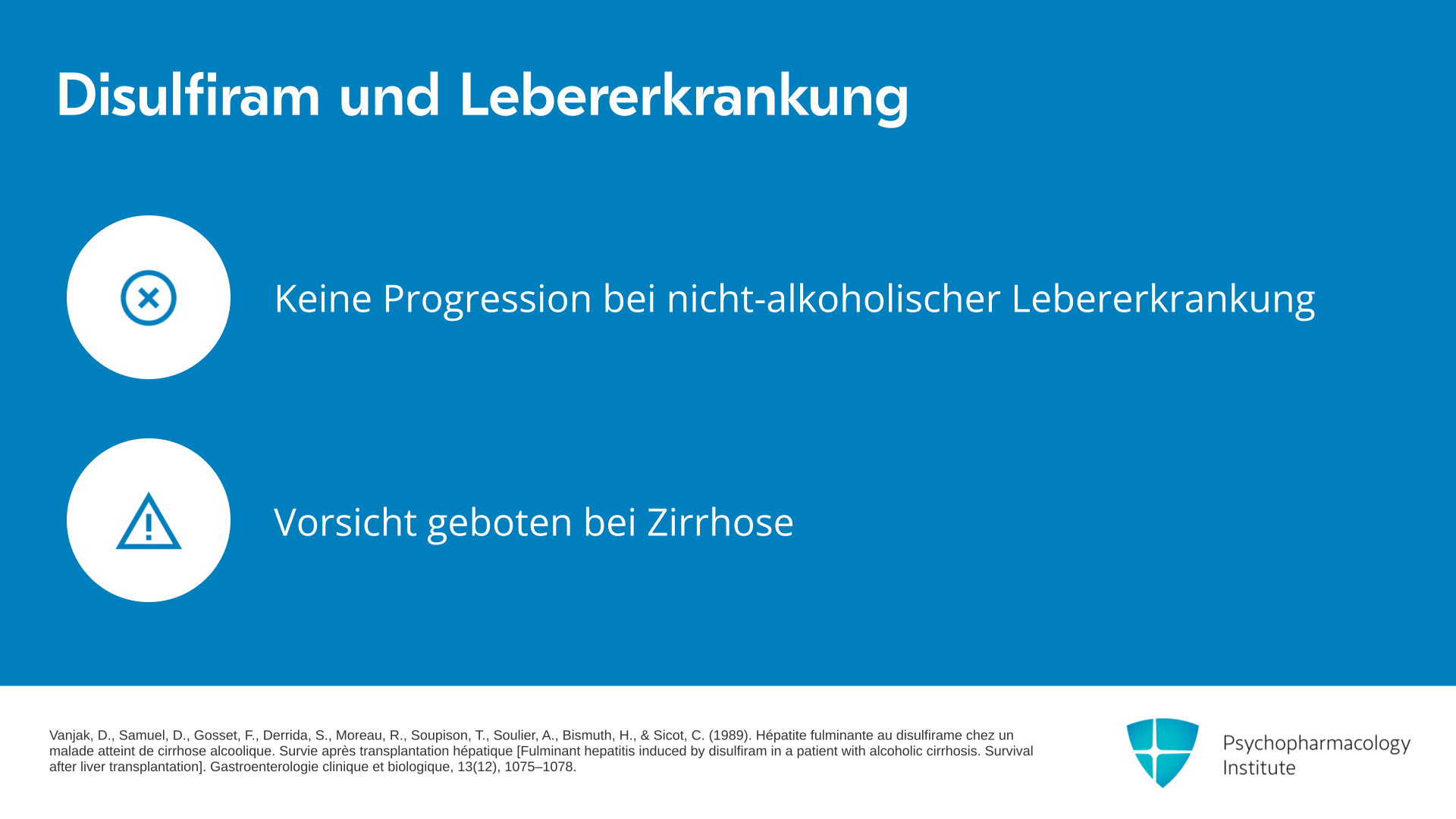 Disulfiram und Lebererkrankung

Keine Progression bei nicht-alkoholischer Lebererkrankung

Vorsicht geboten bei Zirrhose

Vanjak, D., Samuel, D., Gosset, F., Derrida, S., Moreau, R., Soupison, T., Soulier, A., Bismuth, H., & Sicot, C. (1989). Hépatite fulminante au disulfirame chez un malade atteint de cirrhose alcoolique. Survie après transplantation hépatique [Fulminant hepatitis induced by disulfiram in a patient with alcoholic cirrhosis. Survival after liver transplantation]. Gastroenterologie clinique et biologique, 13(12), 1075–1078.

Psychopharmacology Institute